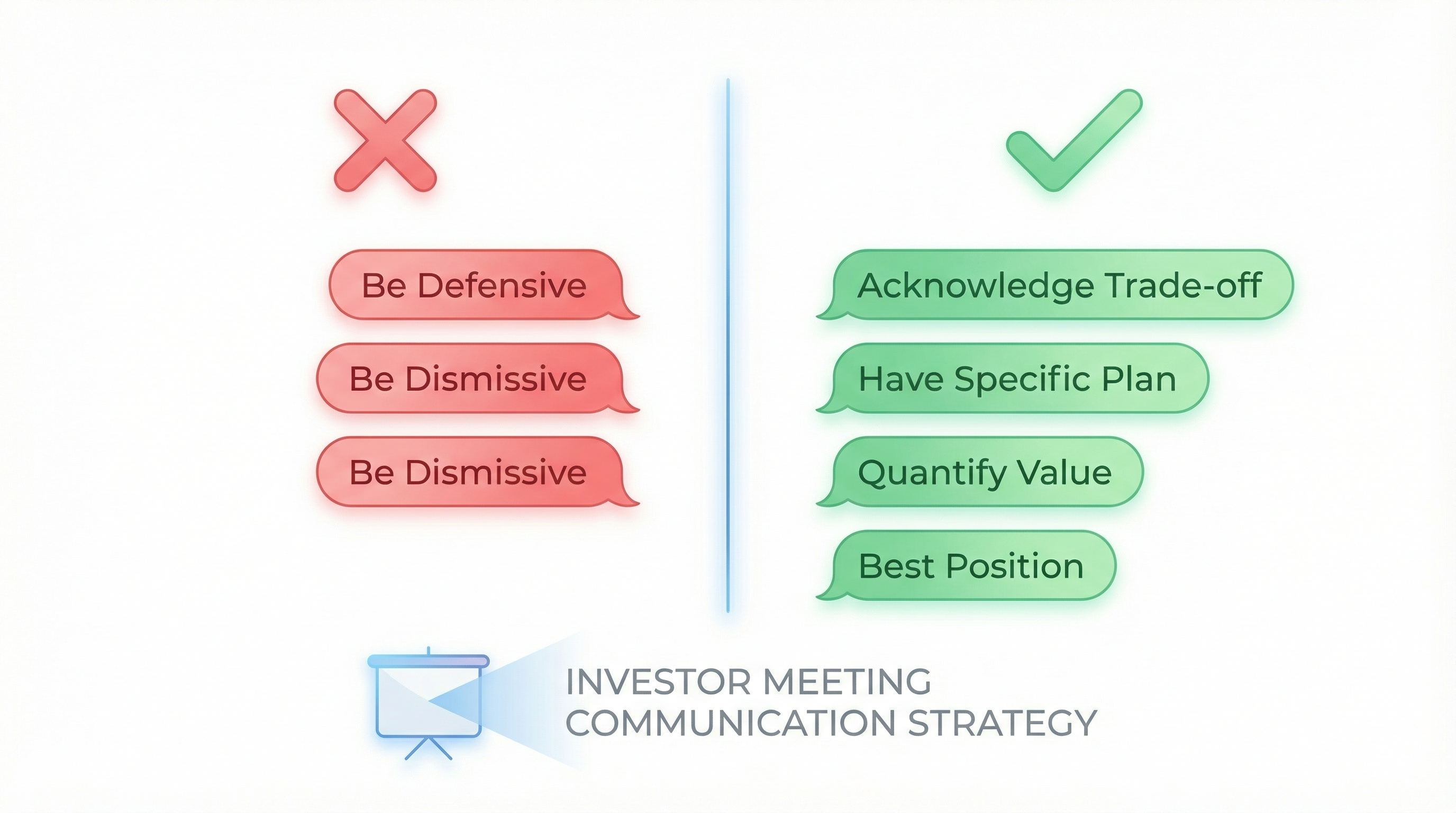 Be Defensive

Be Dismissive

Be Dismissive

Acknowledge Trade-off

Have Specific Plan

Quantify Value

Best Position

INVESTOR MEETING
COMMUNICATION STRATEGY